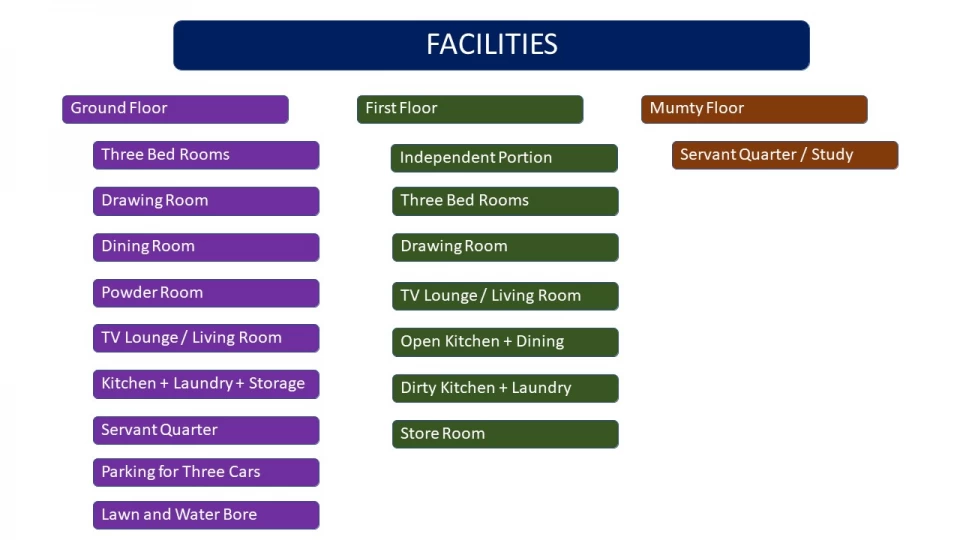 FACILITIES

Ground Floor

Three Bed Rooms

Drawing Room

Dining Room

Powder Room

TV Lounge / Living Room

Kitchen + Laundry + Storage

Servant Quarter

Parking for Three Cars

Lawn and Water Bore

First Floor

Independent Portion

Three Bed Rooms

Drawing Room

TV Lounge / Living Room

Open Kitchen + Dining

Dirty Kitchen + Laundry

Store Room

Mumty Floor

Servant Quarter / Study